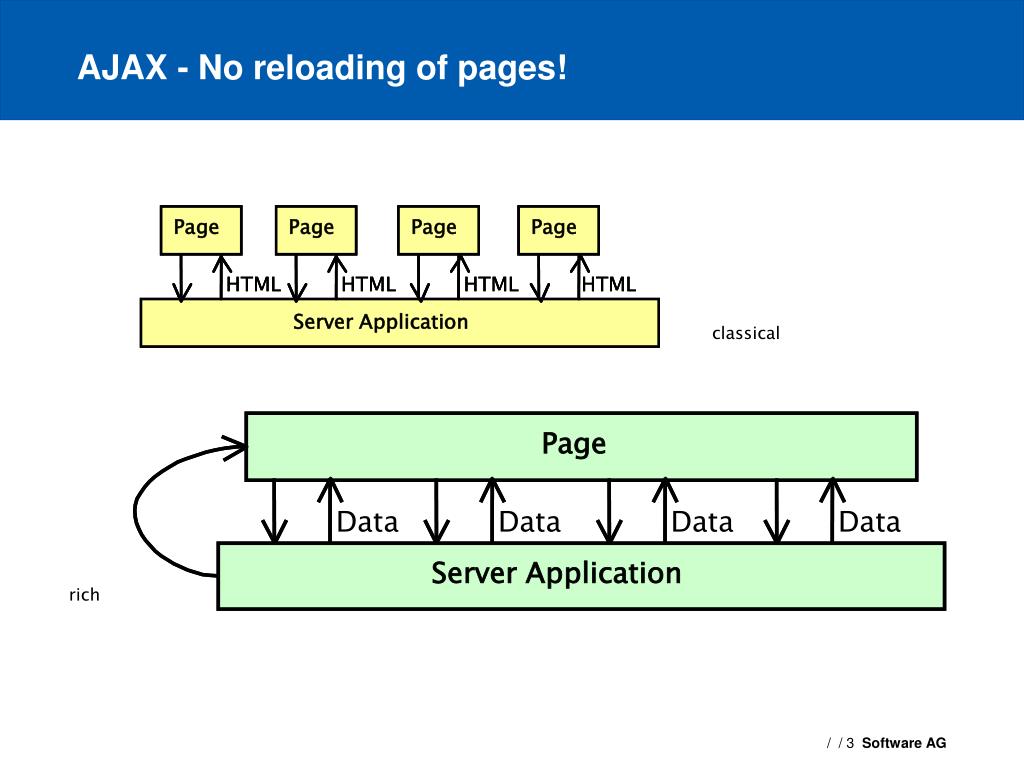 AJAX - No reloading of pages!

Page Page Page Page

HTML HTML HTML HTML

Server Application

classical

Page

Data Data Data Data

Server Application

rich

/ / 3 Software AG